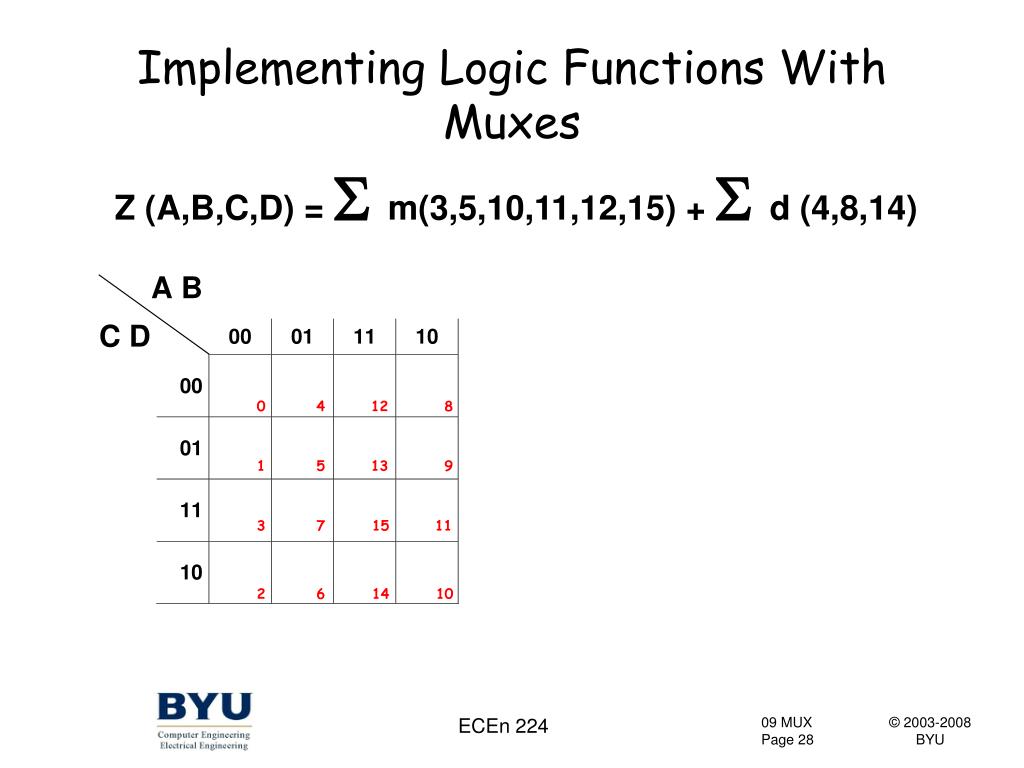 Implementing Logic Functions With Muxes

Z (A,B,C,D) = $\Sigma$ m(3,5,10,11,12,15) + $\Sigma$ d (4,8,14)

A B

C D

| | 00 | 01 | 11 | 10 |
|---|---|---|---|---|
| 00 | 0 | 4 | 12 | 8 |
| 01 | 1 | 5 | 13 | 9 |
| 11 | 3 | 7 | 15 | 11 |
| 10 | 2 | 6 | 14 | 10 |

BYU
Computer Engineering
Electrical Engineering

ECEn 224

09 MUX
Page 28

© 2003-2008
BYU